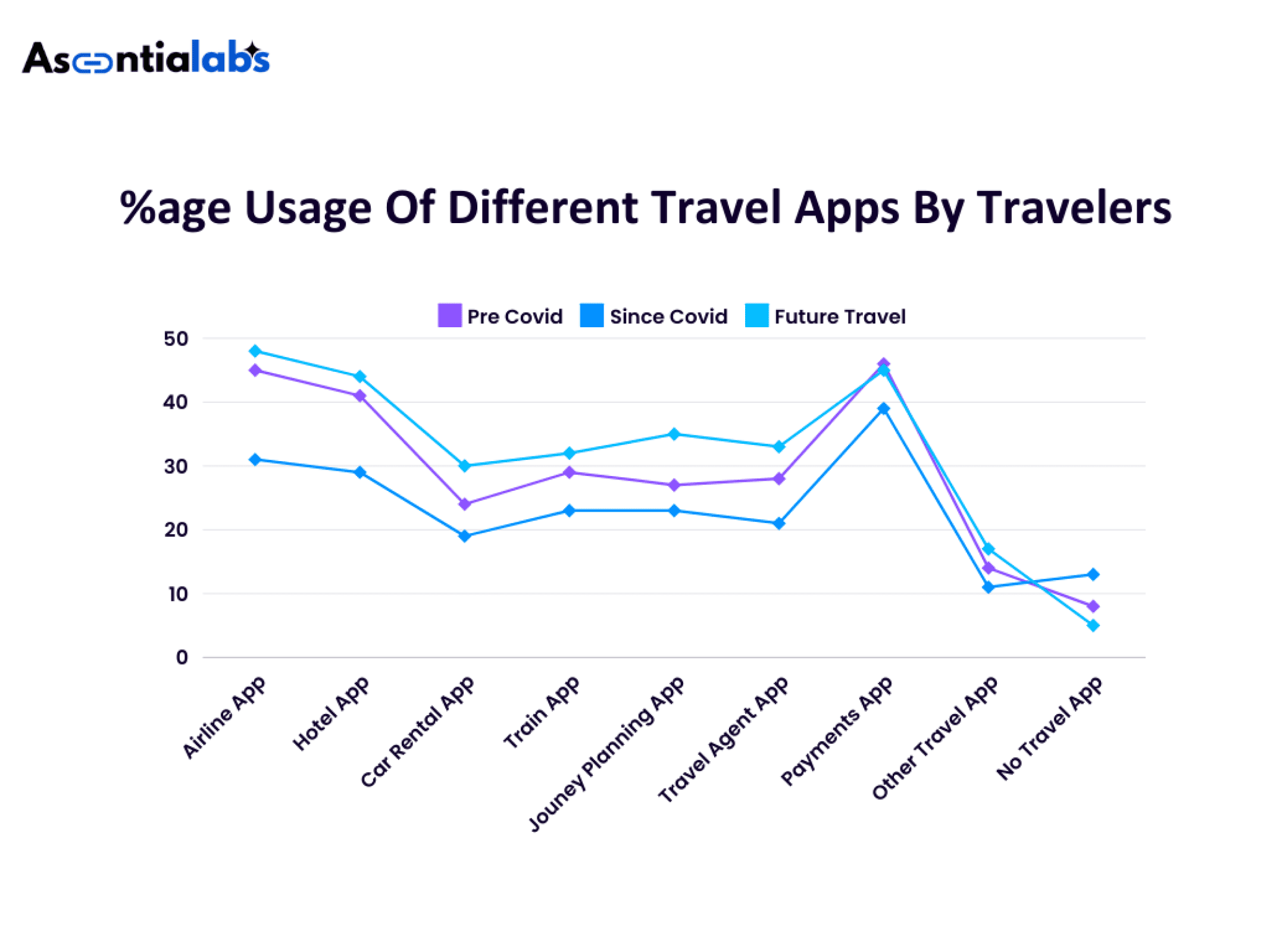 Ascentialabs

%age Usage Of Different Travel Apps By Travelers

Pre Covid Since Covid Future Travel

50
40
30
20
10
0

Airline App
Hotel App
Car Rental App
Train App
Jouney Planning App
Travel Agent App
Payments App
Other Travel App
No Travel App